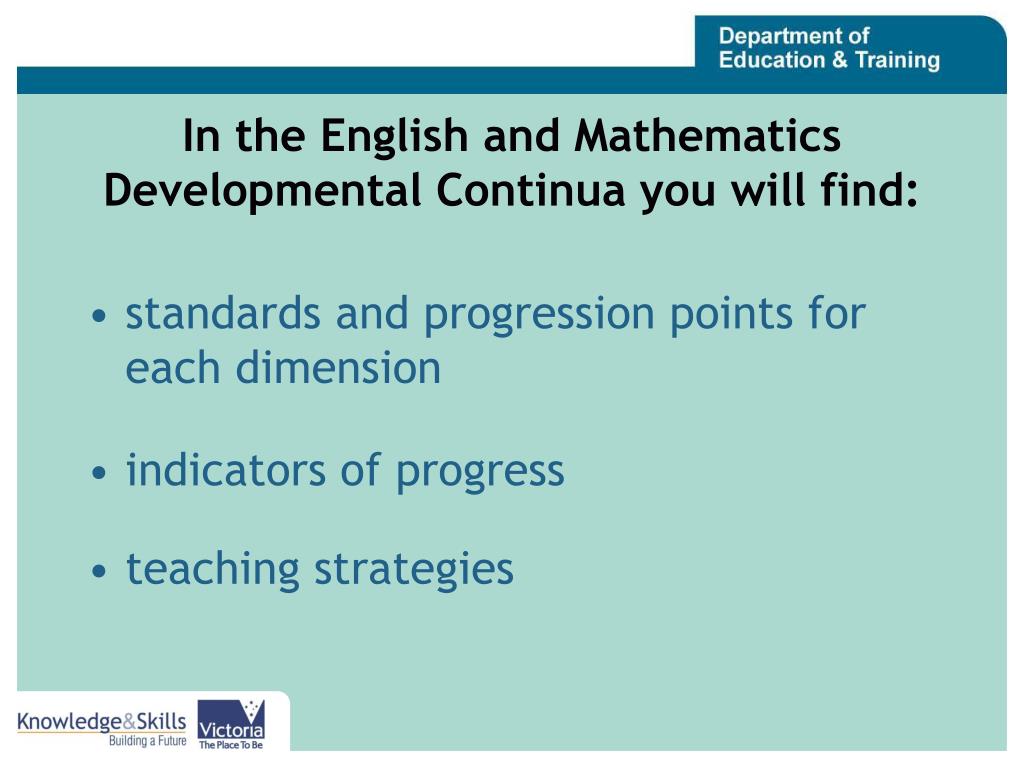 Department of
Education & Training

In the English and Mathematics Developmental Continua you will find:

• standards and progression points for each dimension

• indicators of progress

• teaching strategies

Knowledge&Skills
Building a Future

Victoria
The Place To Be